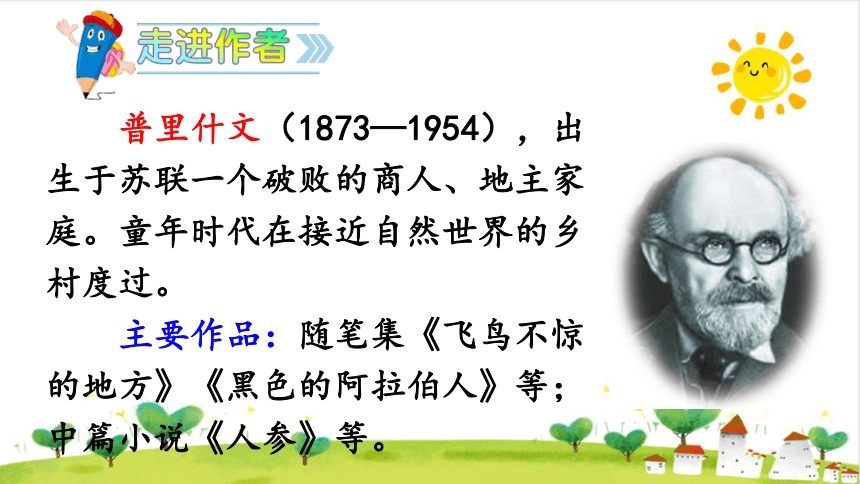 走进作者

普里什文（1873—1954），出生于苏联一个破败的商人、地主家庭。童年时代在接近自然世界的乡村度过。

主要作品：随笔集《飞鸟不惊的地方》《黑色的阿拉伯人》等；中篇小说《人参》等。